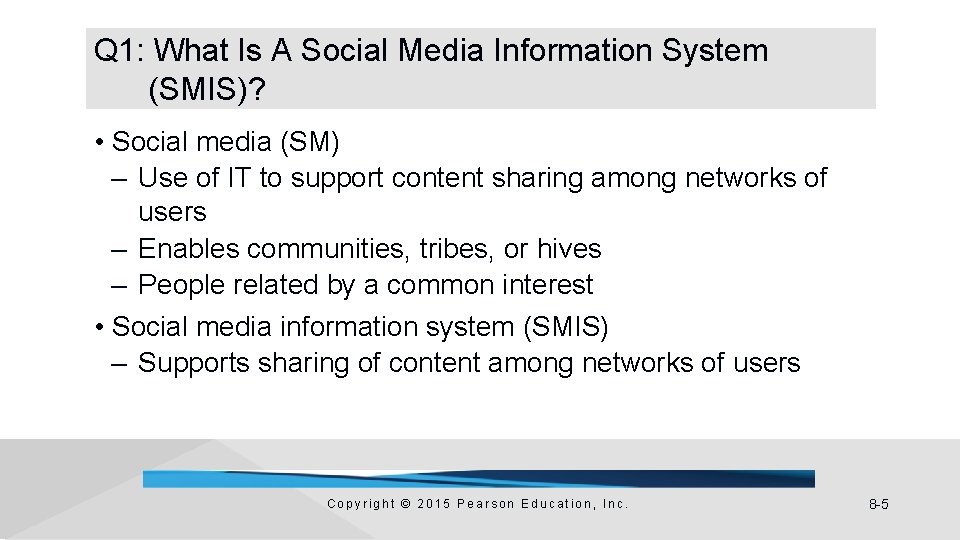 Q1: What Is A Social Media Information System (SMIS)?

• Social media (SM)
– Use of IT to support content sharing among networks of users
– Enables communities, tribes, or hives
– People related by a common interest

• Social media information system (SMIS)
– Supports sharing of content among networks of users

Copyright © 2015 Pearson Education, Inc.

8-5